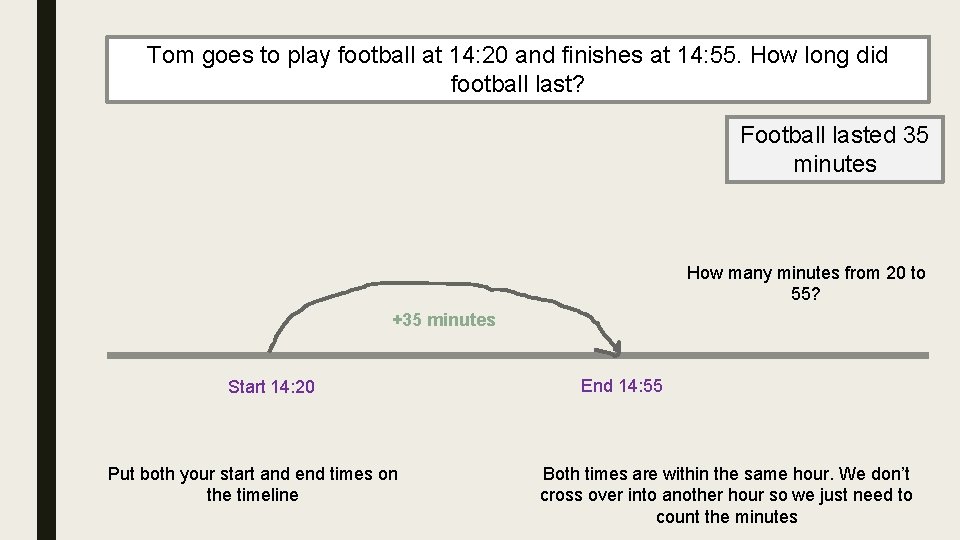 Tom goes to play football at 14:20 and finishes at 14:55. How long did football last?

Football lasted 35 minutes

How many minutes from 20 to 55?

+35 minutes

Start 14:20

End 14:55

Put both your start and end times on the timeline

Both times are within the same hour. We don't cross over into another hour so we just need to count the minutes